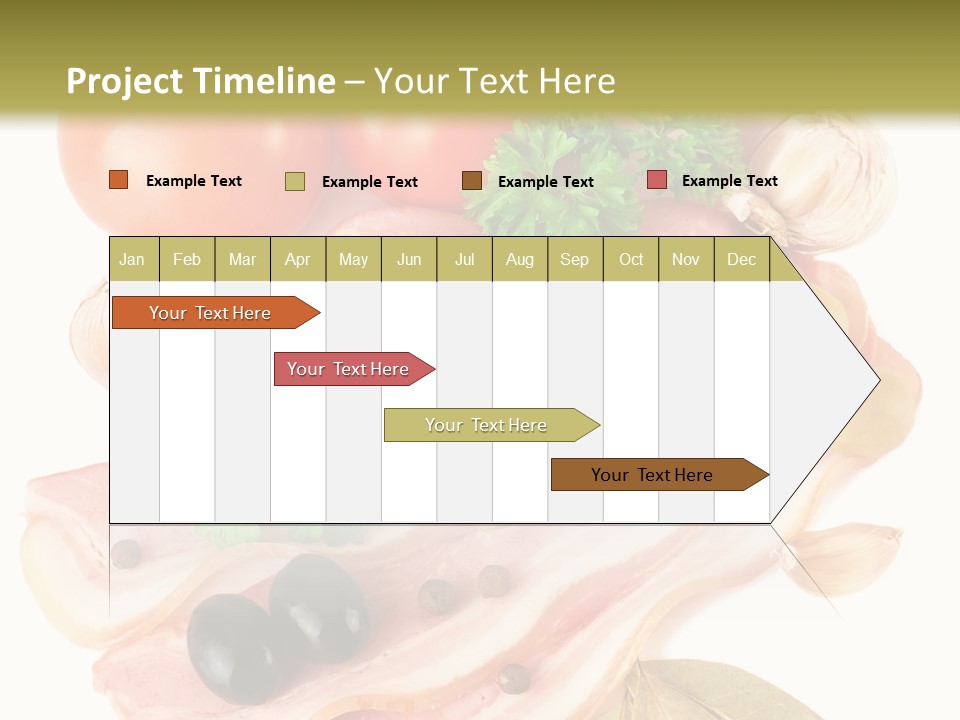 Project Timeline – Your Text Here

Example Text
Example Text
Example Text
Example Text

| Jan | Feb | Mar | Apr | May | Jun | Jul | Aug | Sep | Oct | Nov | Dec |
|---|---|---|---|---|---|---|---|---|---|---|---|

Your Text Here

Your Text Here

Your Text Here

Your Text Here